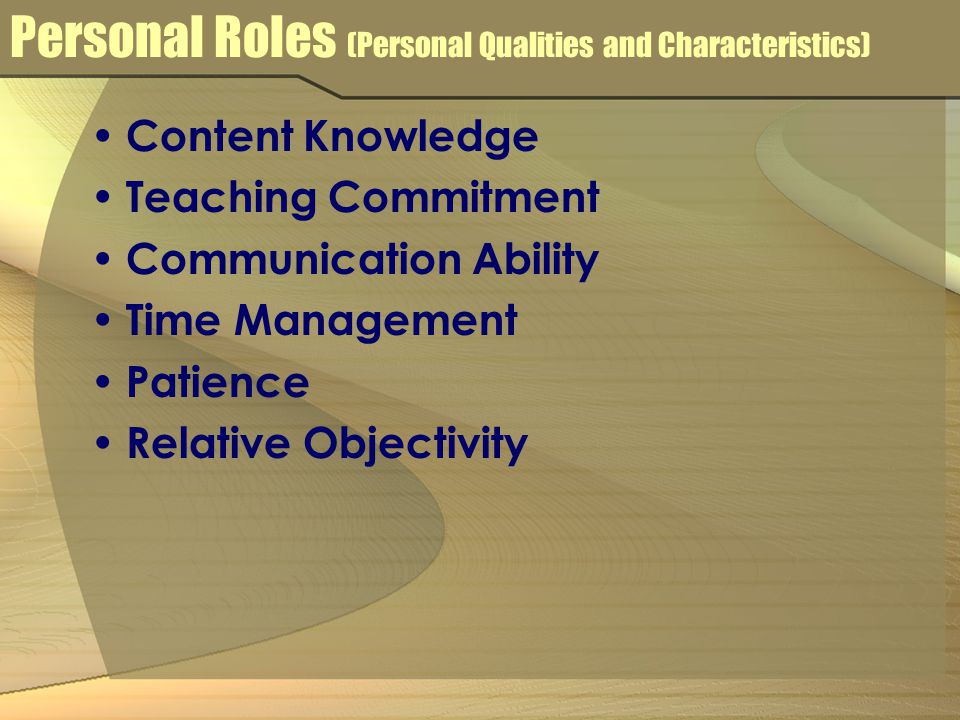 Personal Roles (Personal Qualities and Characteristics)

• Content Knowledge
• Teaching Commitment
• Communication Ability
• Time Management
• Patience
• Relative Objectivity